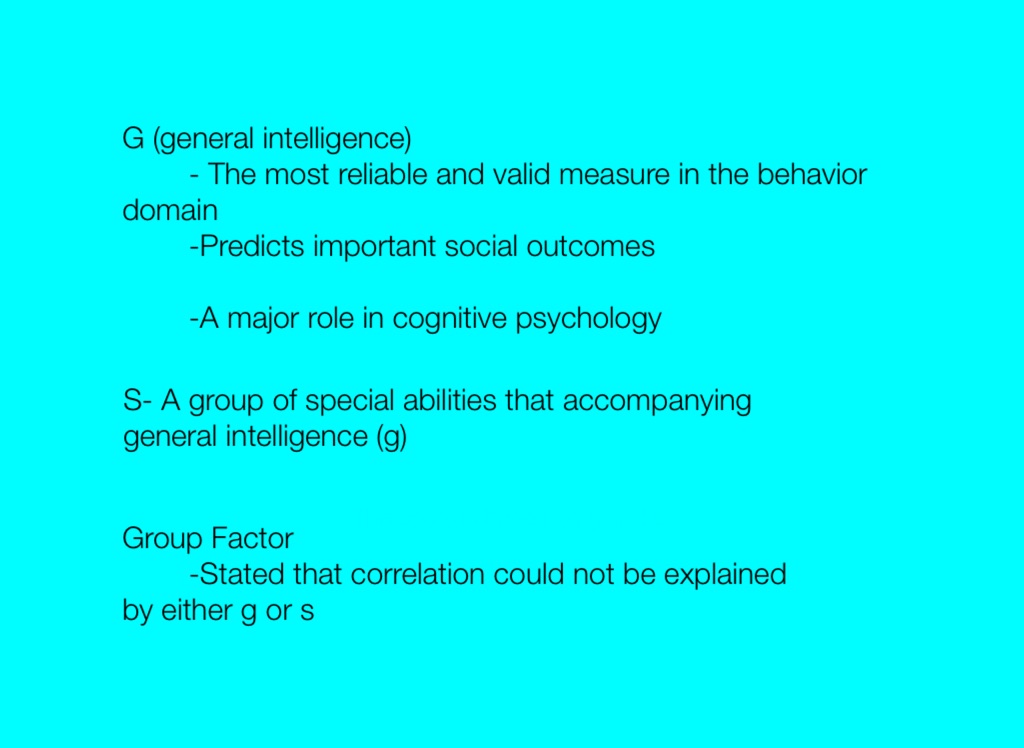 G (general intelligence)
- The most reliable and valid measure in the behavior domain
-Predicts important social outcomes

-A major role in cognitive psychology

S- A group of special abilities that accompanying general intelligence (g)

Group Factor
-Stated that correlation could not be explained by either g or s